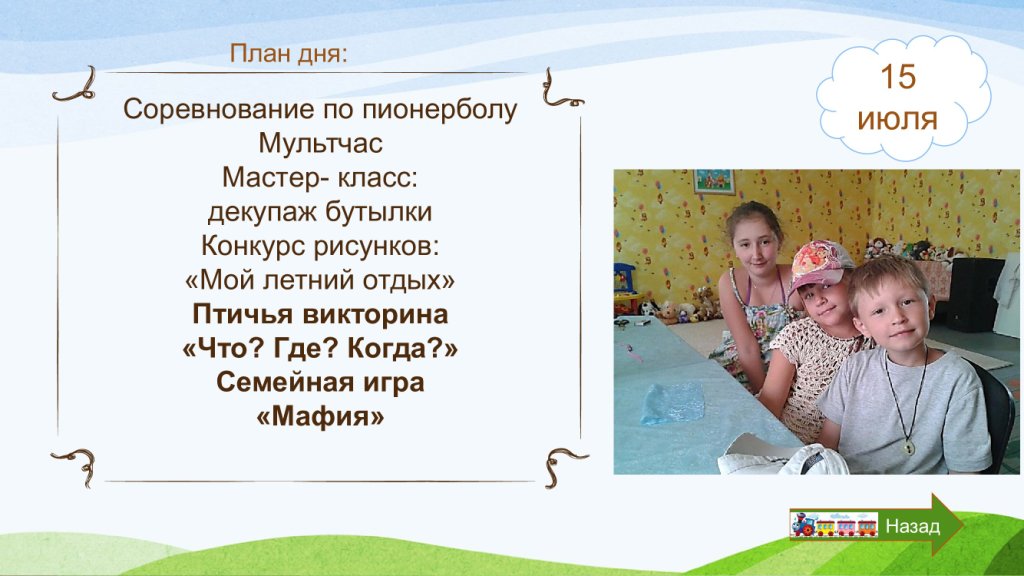 План дня:

Соревнование по пионерболу
Мультчас
Мастер- класс:
декупаж бутылки
Конкурс рисунков:
«Мой летний отдых»
Птичья викторина
«Что? Где? Когда?»
Семейная игра
«Мафия»

15
июля

Назад